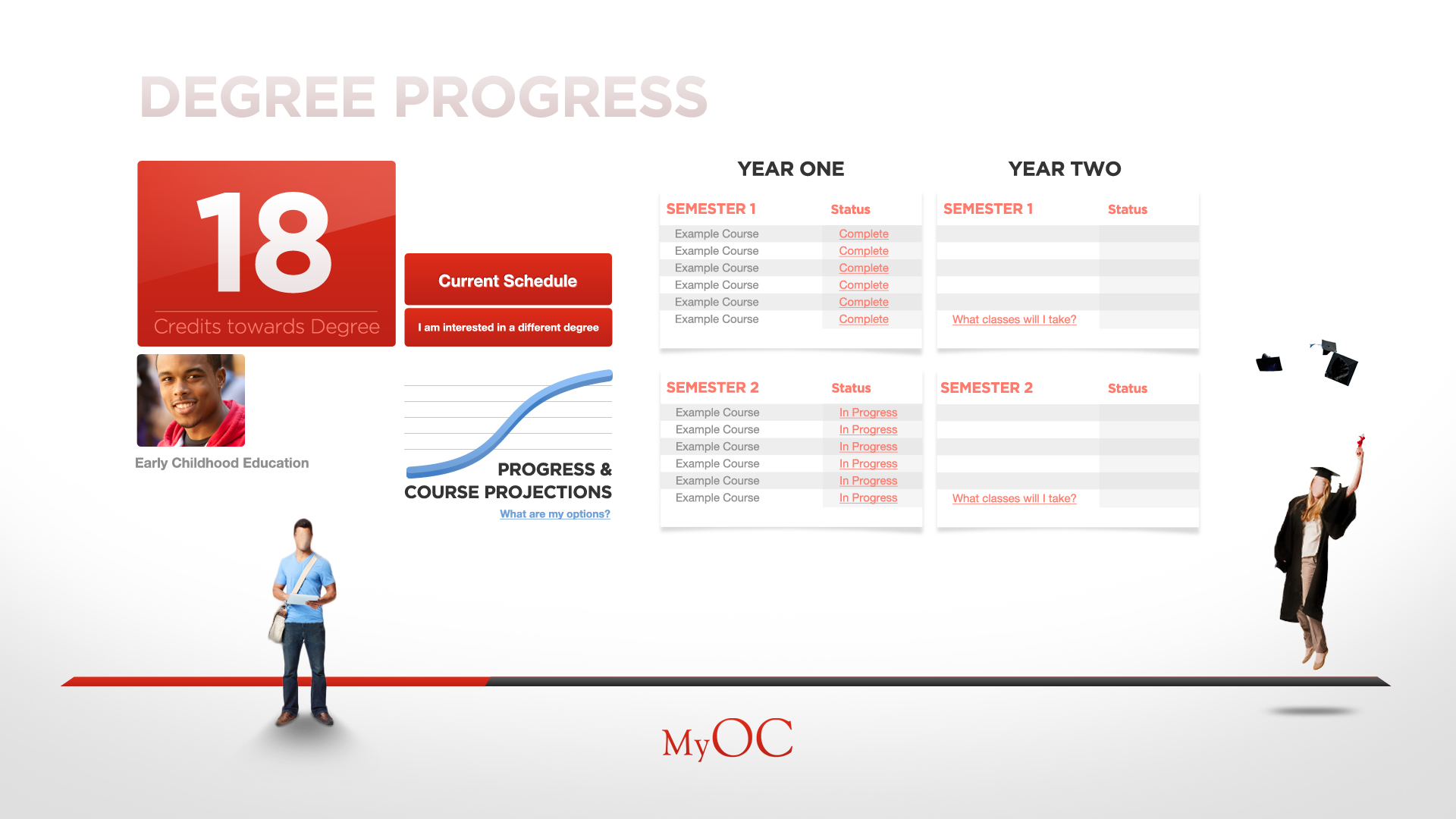 DEGREE PROGRESS

18

Credits towards Degree

Current Schedule

I am interested in a different degree

Early Childhood Education

PROGRESS & COURSE PROJECTIONS

What are my options?

YEAR ONE

| SEMESTER 1 | Status |
|---|---|
| Example Course | Complete |
| Example Course | Complete |
| Example Course | Complete |
| Example Course | Complete |
| Example Course | Complete |
| Example Course | Complete |

| SEMESTER 2 | Status |
|---|---|
| Example Course | In Progress |
| Example Course | In Progress |
| Example Course | In Progress |
| Example Course | In Progress |
| Example Course | In Progress |
| Example Course | In Progress |

YEAR TWO

| SEMESTER 1 | Status |
|---|---|
| | |
| | |
| | |
| | |
| | |
| What classes will I take? | |

| SEMESTER 2 | Status |
|---|---|
| | |
| | |
| | |
| | |
| | |
| What classes will I take? | |

MyOC